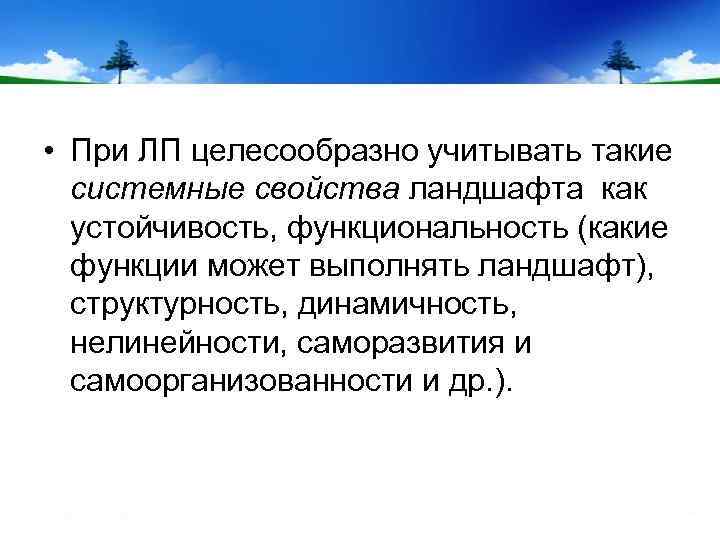 • При ЛП целесообразно учитывать такие системные свойства ландшафта как устойчивость, функциональность (какие функции может выполнять ландшафт), структурность, динамичность, нелинейности, саморазвития и самоорганизованности и др.).